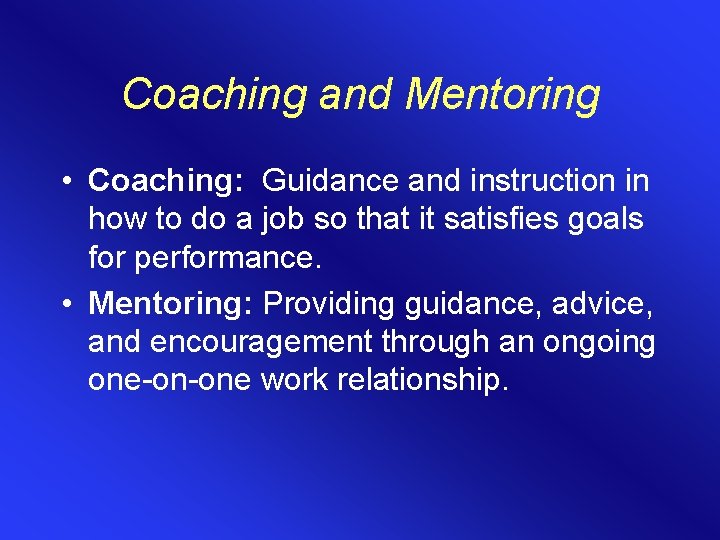 Coaching and Mentoring

• Coaching: Guidance and instruction in how to do a job so that it satisfies goals for performance.
• Mentoring: Providing guidance, advice, and encouragement through an ongoing one-on-one work relationship.